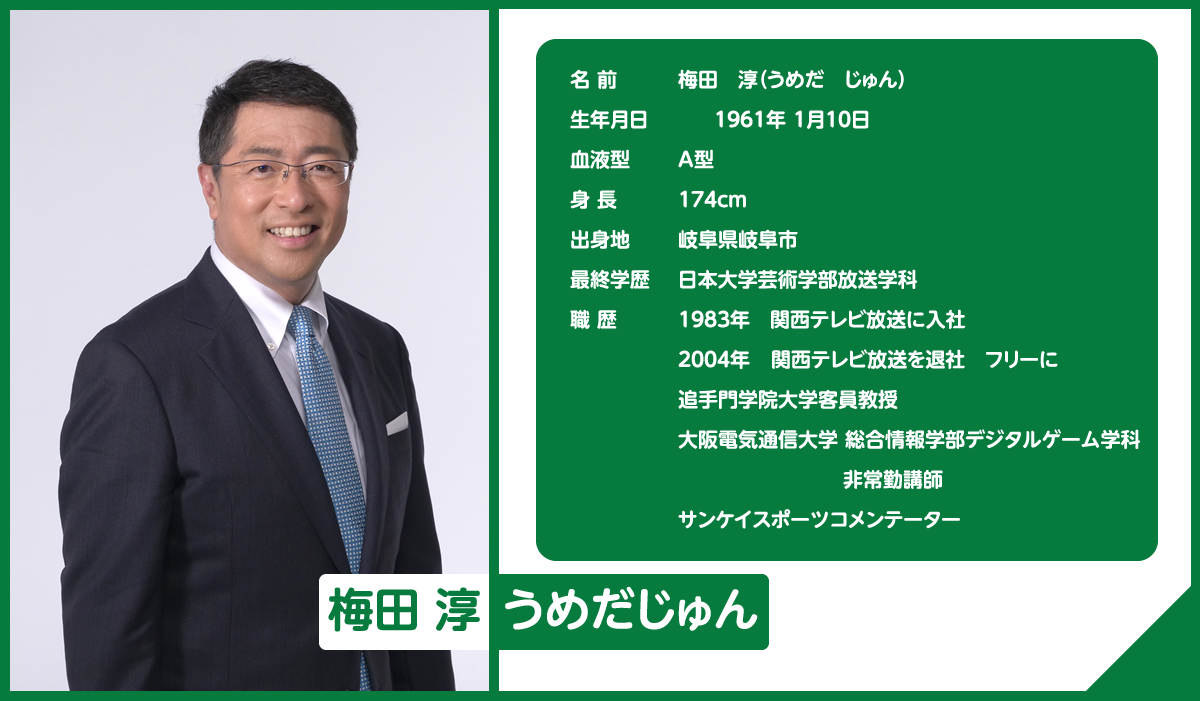 名 前　梅田　淳(うめだ　じゅん)
生年月日　1961年 1月10日
血液型　A型
身 長　174cm
出身地　岐阜県岐阜市
最終学歴　日本大学芸術学部放送学科
職 歴　1983年　関西テレビ放送に入社
2004年　関西テレビ放送を退社　フリーに
追手門学院大学客員教授
大阪電気通信大学 総合情報学部デジタルゲーム学科
非常勤講師
サンケイスポーツコメンテーター

梅田 淳 うめだじゅん